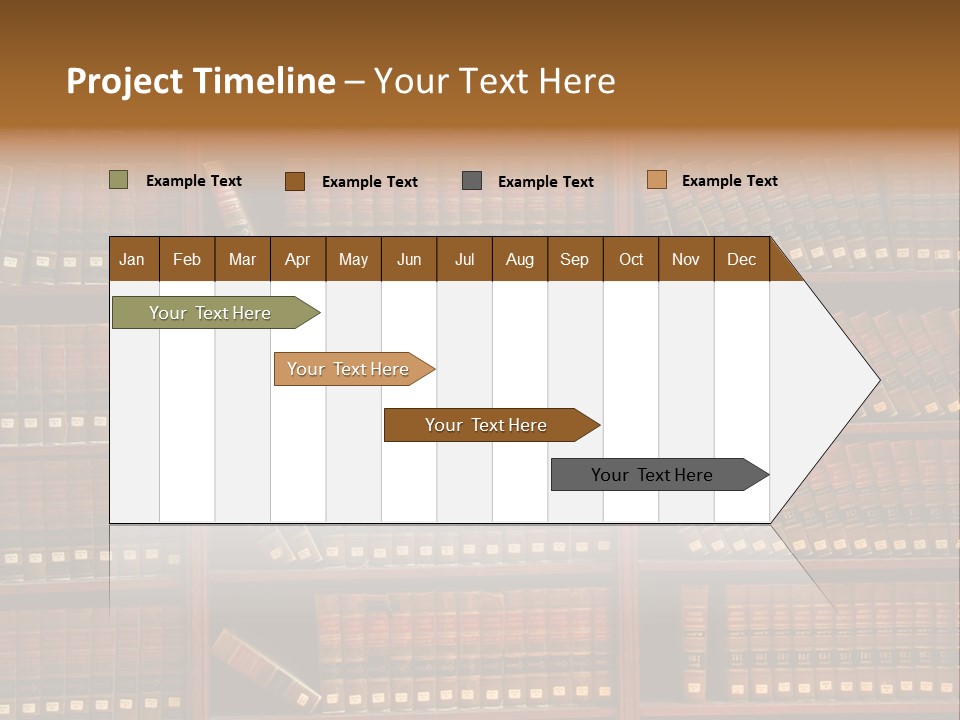 Project Timeline – Your Text Here

Example Text
Example Text
Example Text
Example Text

| Jan | Feb | Mar | Apr | May | Jun | Jul | Aug | Sep | Oct | Nov | Dec |
|---|---|---|---|---|---|---|---|---|---|---|---|

Your Text Here
Your Text Here
Your Text Here
Your Text Here